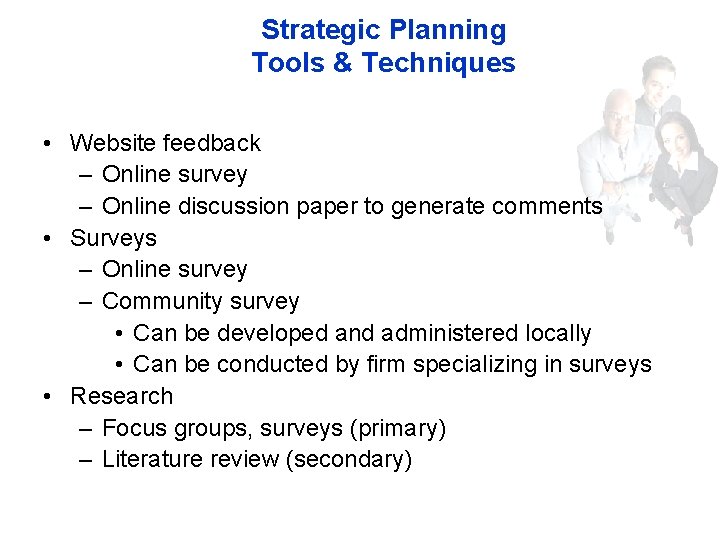 Strategic Planning
Tools & Techniques

• Website feedback
– Online survey
– Online discussion paper to generate comments
• Surveys
– Online survey
– Community survey
• Can be developed and administered locally
• Can be conducted by firm specializing in surveys
• Research
– Focus groups, surveys (primary)
– Literature review (secondary)